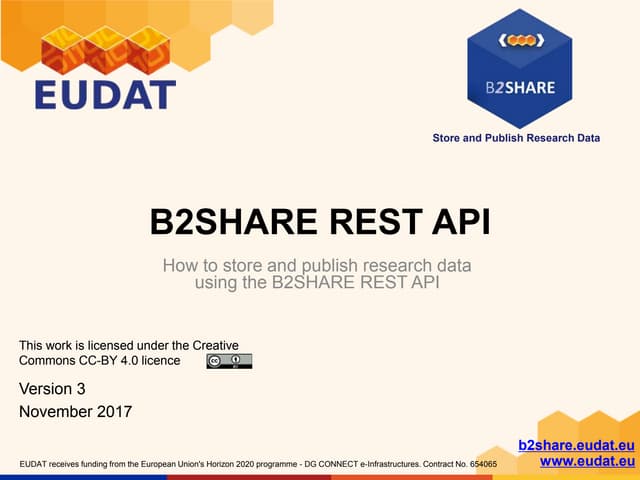 EUDAT

B2SHARE

Store and Publish Research Data

B2SHARE REST API

How to store and publish research data using the B2SHARE REST API

This work is licensed under the Creative Commons CC-BY 4.0 licence

Version 3
November 2017

b2share.eudat.eu
www.eudat.eu

EUDAT receives funding from the European Union's Horizon 2020 programme - DG CONNECT e-Infrastructures. Contract No. 654065